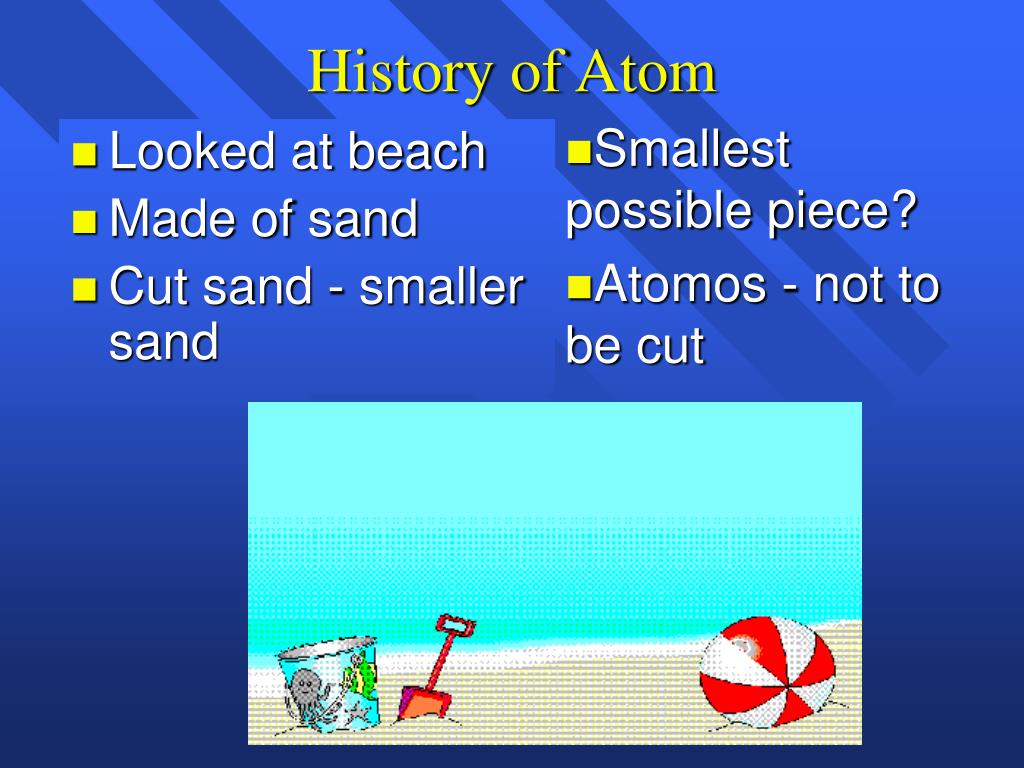 History of Atom

- Looked at beach
- Made of sand
- Cut sand - smaller sand

- Smallest possible piece?
- Atomos - not to be cut